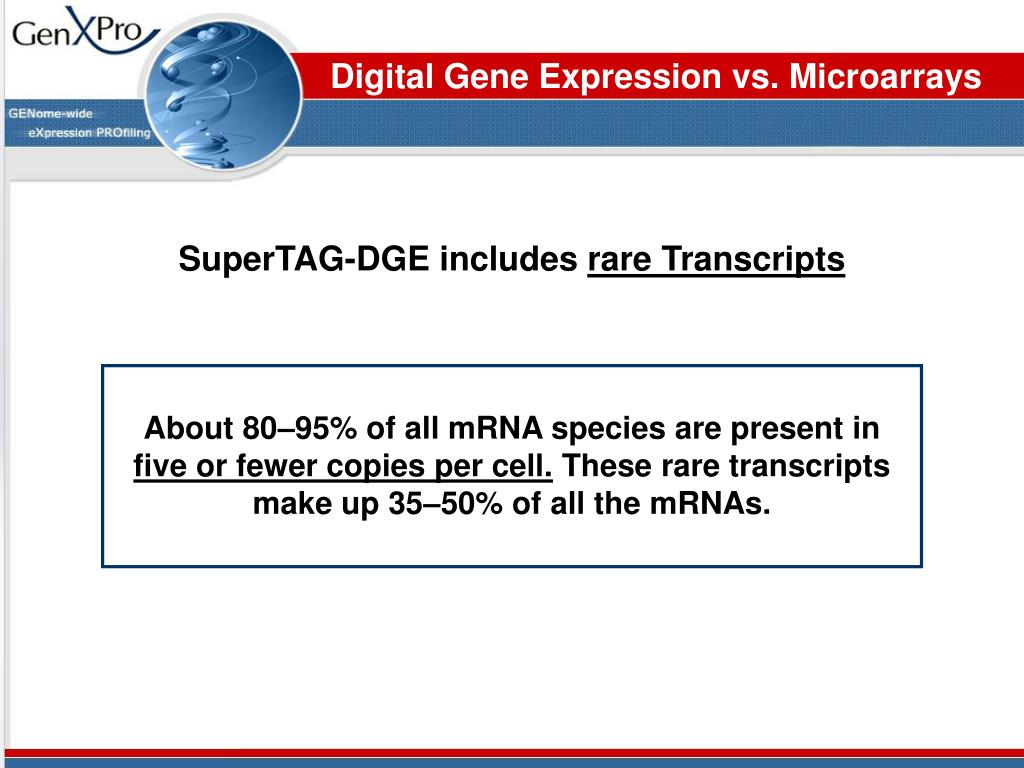 GenXPro

GENome-wide
eXpression PROfiling

Digital Gene Expression vs. Microarrays

SuperTAG-DGE includes rare Transcripts

About 80–95% of all mRNA species are present in five or fewer copies per cell. These rare transcripts make up 35–50% of all the mRNAs.